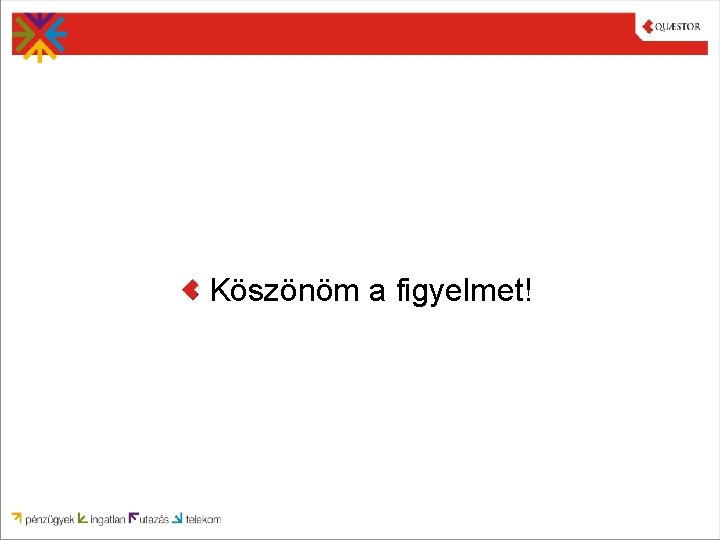 QUÆSTOR

Köszönöm a figyelmet!

pénzügyek ingatlan utazás telekom